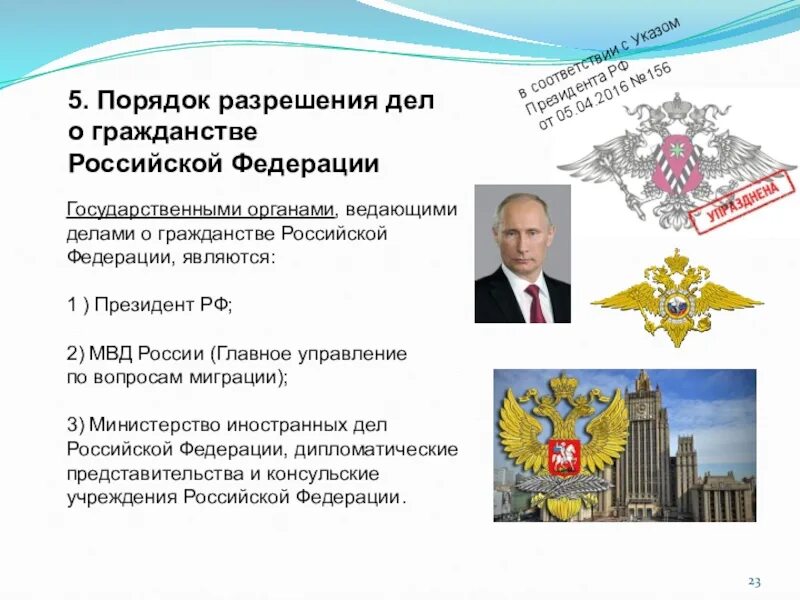 5. Порядок разрешения дел о гражданстве Российской Федерации

в соответствии с Указом Президента РФ от 05.04.2016 №156

УПРАЗДНЕНА

Государственными органами, ведающими делами о гражданстве Российской Федерации, являются:

1 ) Президент РФ;

2) МВД России (Главное управление по вопросам миграции);

3) Министерство иностранных дел Российской Федерации, дипломатические представительства и консульские учреждения Российской Федерации.

23